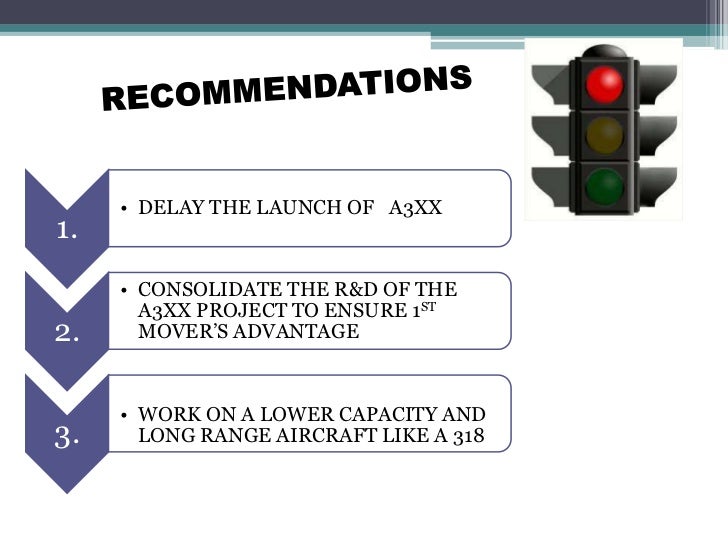 RECOMMENDATIONS

1.

• DELAY THE LAUNCH OF A3XX

2.

• CONSOLIDATE THE R&D OF THE A3XX PROJECT TO ENSURE 1$^{ST}$ MOVER'S ADVANTAGE

3.

• WORK ON A LOWER CAPACITY AND LONG RANGE AIRCRAFT LIKE A 318